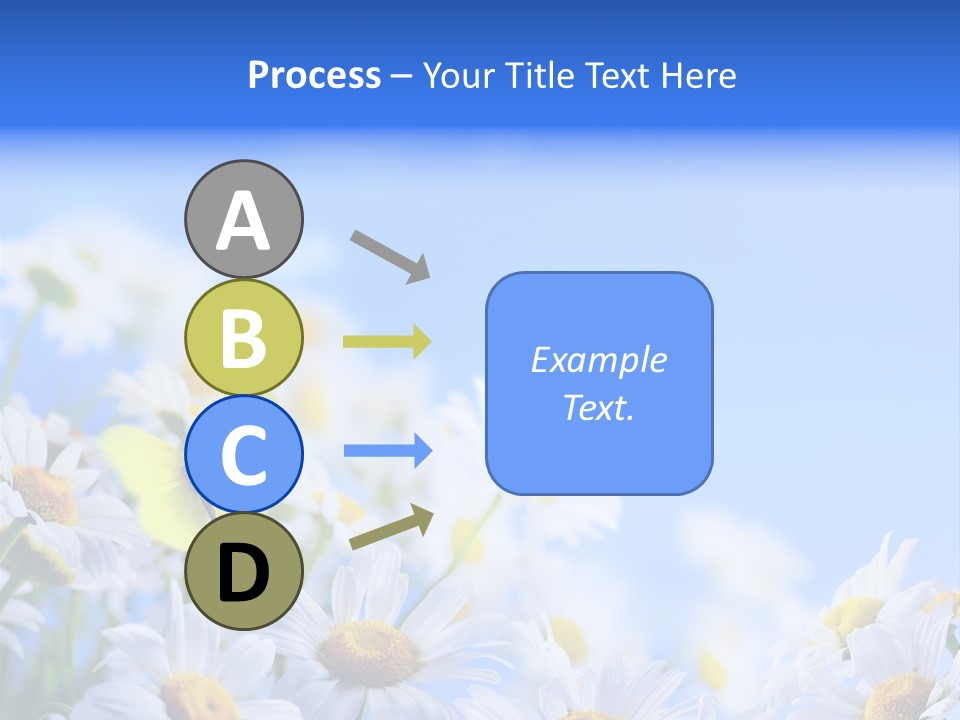 Process – Your Title Text Here

A

B

C

D

Example Text.